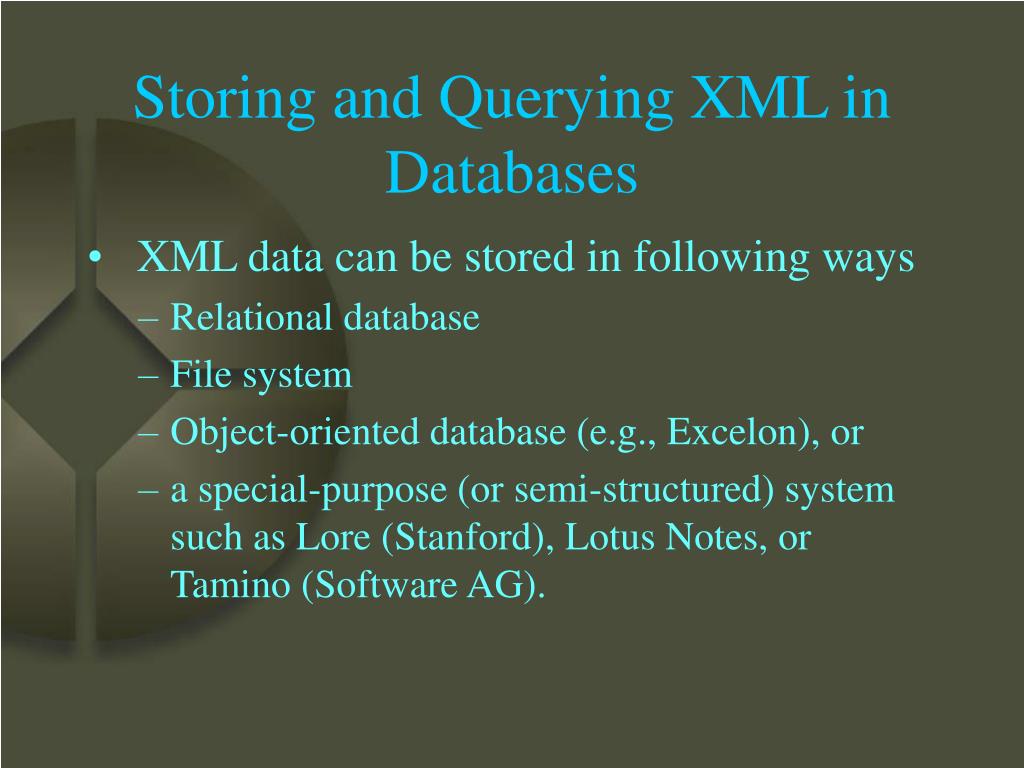 Storing and Querying XML in Databases

• XML data can be stored in following ways
– Relational database
– File system
– Object-oriented database (e.g., Excelon), or
– a special-purpose (or semi-structured) system such as Lore (Stanford), Lotus Notes, or Tamino (Software AG).